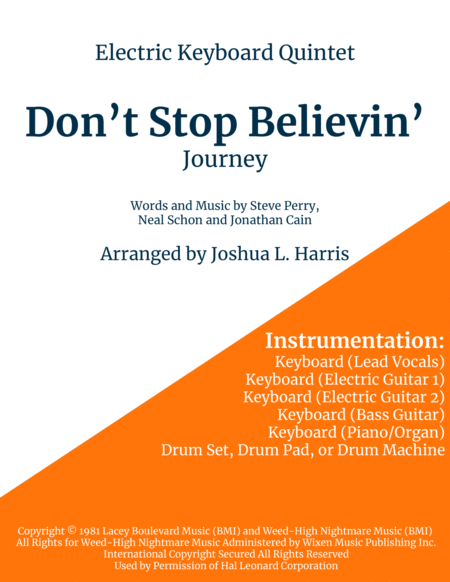 Electric Keyboard Quintet

Don't Stop Believin'

Journey

Words and Music by Steve Perry, Neal Schon and Jonathan Cain

Arranged by Joshua L. Harris

Instrumentation:
Keyboard (Lead Vocals)
Keyboard (Electric Guitar 1)
Keyboard (Electric Guitar 2)
Keyboard (Bass Guitar)
Keyboard (Piano/Organ)
Drum Set, Drum Pad, or Drum Machine

Copyright © 1981 Lacey Boulevard Music (BMI) and Weed-High Nightmare Music (BMI)
All Rights for Weed-High Nightmare Music Administered by Wixen Music Publishing Inc.
International Copyright Secured All Rights Reserved
Used by Permission of Hal Leonard Corporation